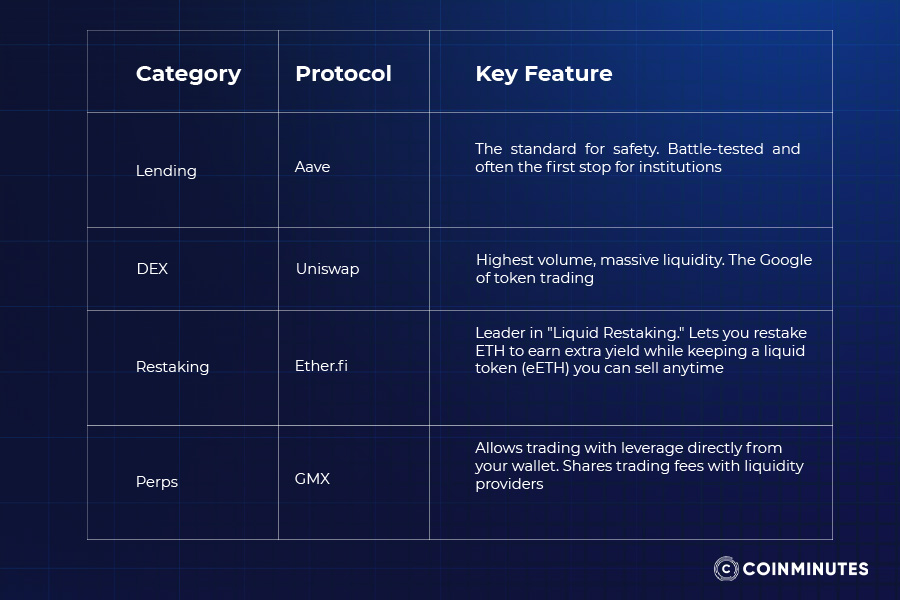 | Category | Protocol | Key Feature |
|---|---|---|
| Lending | Aave | The standard for safety. Battle-tested and often the first stop for institutions |
| DEX | Uniswap | Highest volume, massive liquidity. The Google of token trading |
| Restaking | Ether.fi | Leader in "Liquid Restaking." Lets you restake ETH to earn extra yield while keeping a liquid token (eETH) you can sell anytime |
| Perps | GMX | Allows trading with leverage directly from your wallet. Shares trading fees with liquidity providers |

COINMINUTES